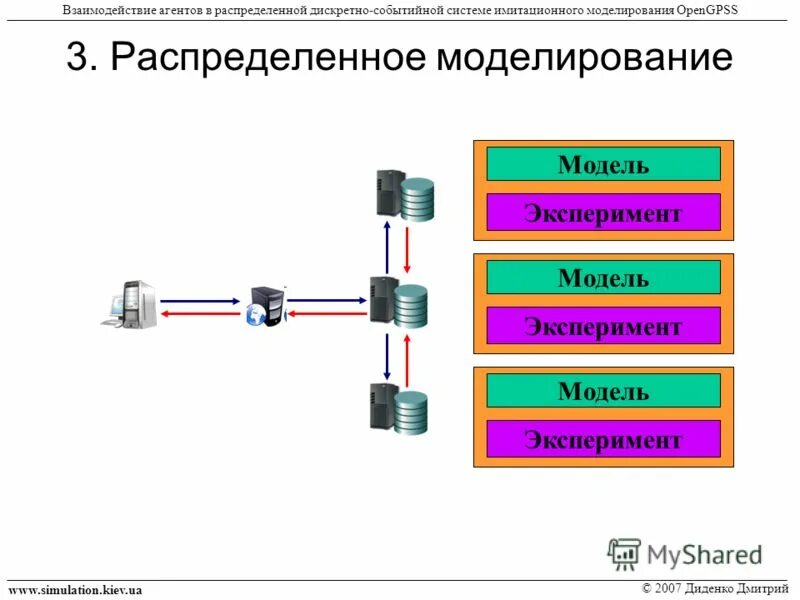 Взаимодействие агентов в распределенной дискретно-событийной системе имитационного моделирования OpenGPSS

3. Распределенное моделирование

Модель

Эксперимент

Модель

Эксперимент

Модель

Эксперимент

MyShared

www.simulation.kiev.ua

© 2007 Диденко Дмитрий